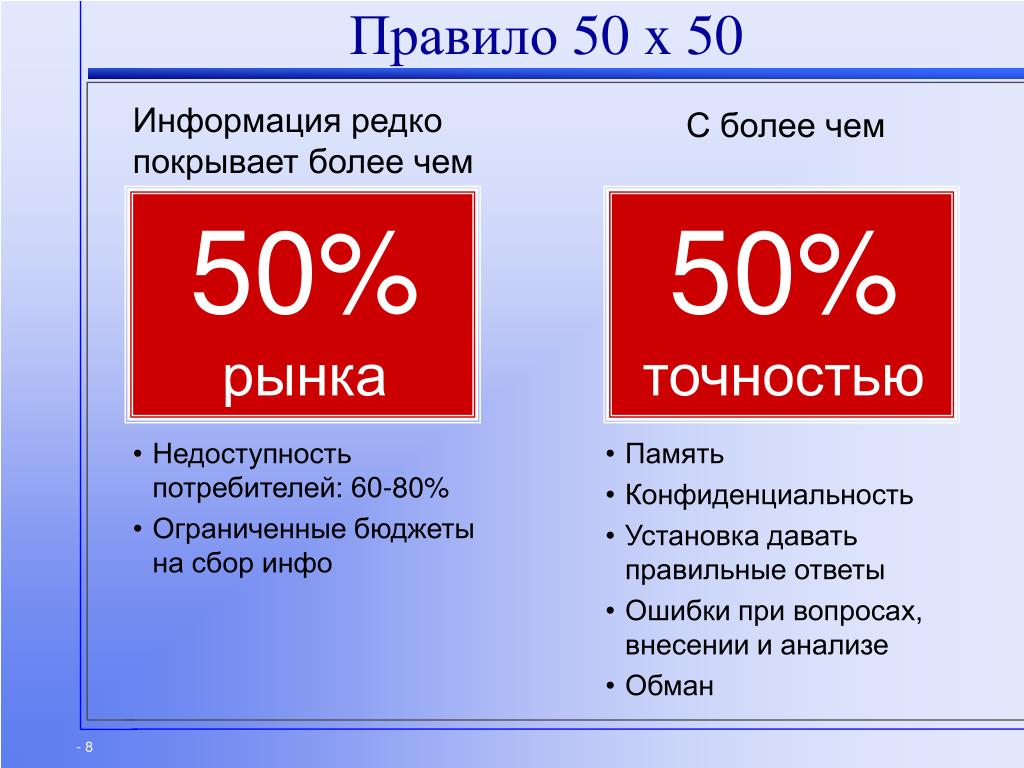 Правило 50 х 50

Информация редко покрывает более чем

50%
рынка

• Недоступность потребителей: 60-80%
• Ограниченные бюджеты на сбор инфо

С более чем

50%
точностью

• Память
• Конфиденциальность
• Установка давать правильные ответы
• Ошибки при вопросах, внесении и анализе
• Обман

- 8